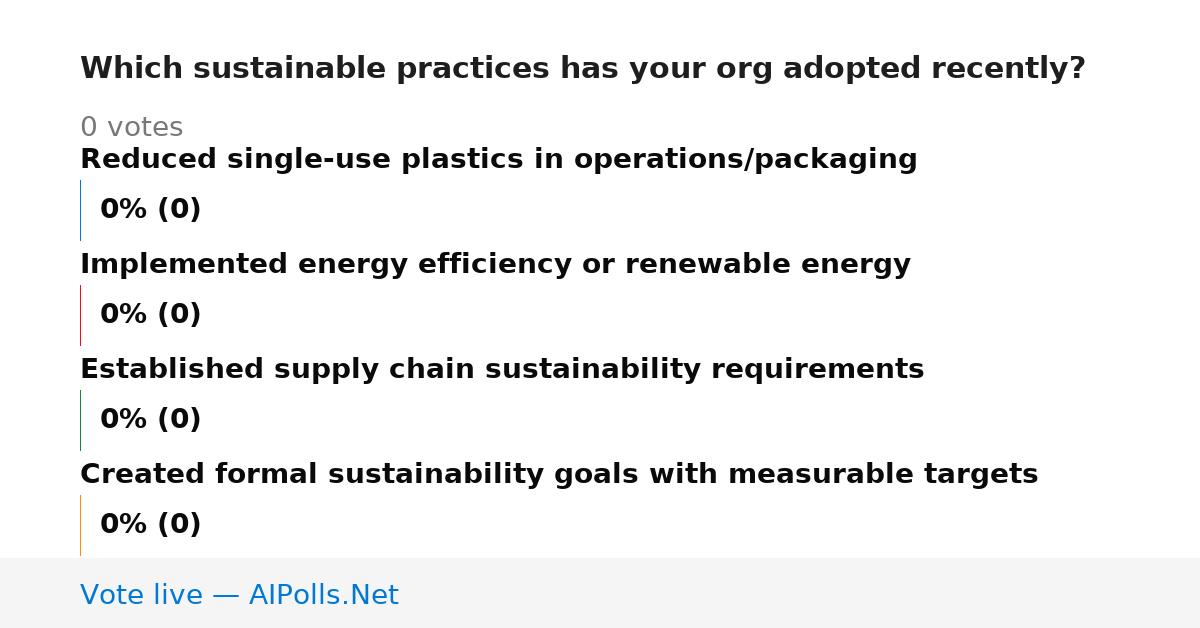 Which sustainable practices has your org adopted recently?

0 votes

Reduced single-use plastics in operations/packaging

0% (0)

Implemented energy efficiency or renewable energy

0% (0)

Established supply chain sustainability requirements

0% (0)

Created formal sustainability goals with measurable targets

0% (0)

Vote live — AIPolls.Net